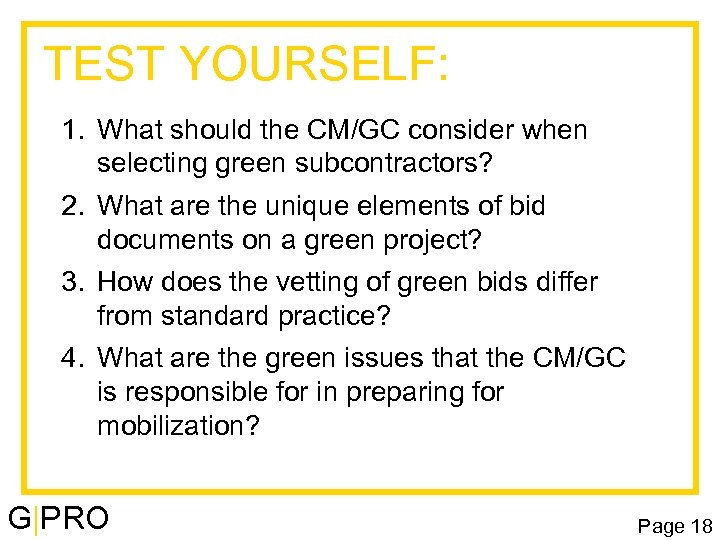 TEST YOURSELF:

1. What should the CM/GC consider when selecting green subcontractors?
2. What are the unique elements of bid documents on a green project?
3. How does the vetting of green bids differ from standard practice?
4. What are the green issues that the CM/GC is responsible for in preparing for mobilization?

G|PRO

Page 18